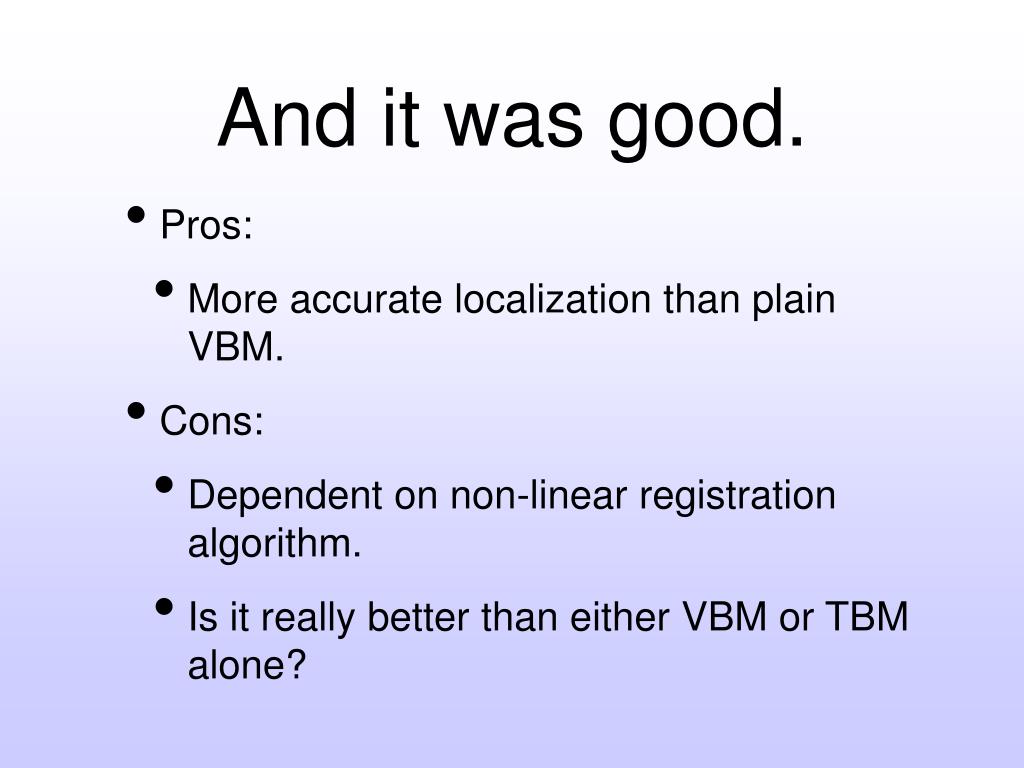 And it was good.

• Pros:
  • More accurate localization than plain VBM.
• Cons:
  • Dependent on non-linear registration algorithm.
  • Is it really better than either VBM or TBM alone?